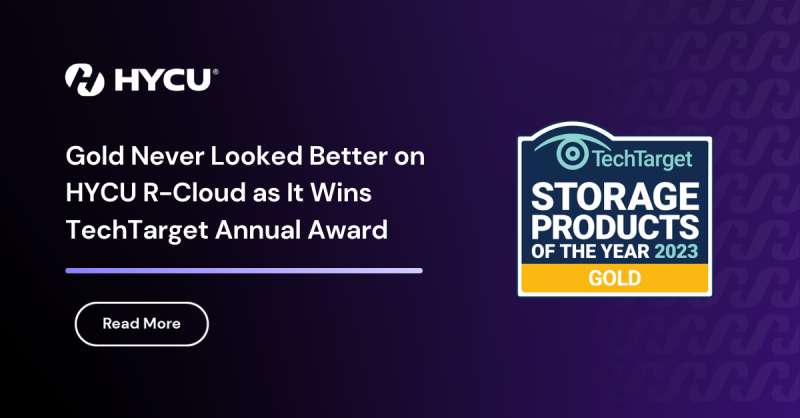 HYCU®

Gold Never Looked Better on HYCU R-Cloud as It Wins TechTarget Annual Award

Read More

TechTarget
STORAGE PRODUCTS OF THE YEAR 2023
GOLD